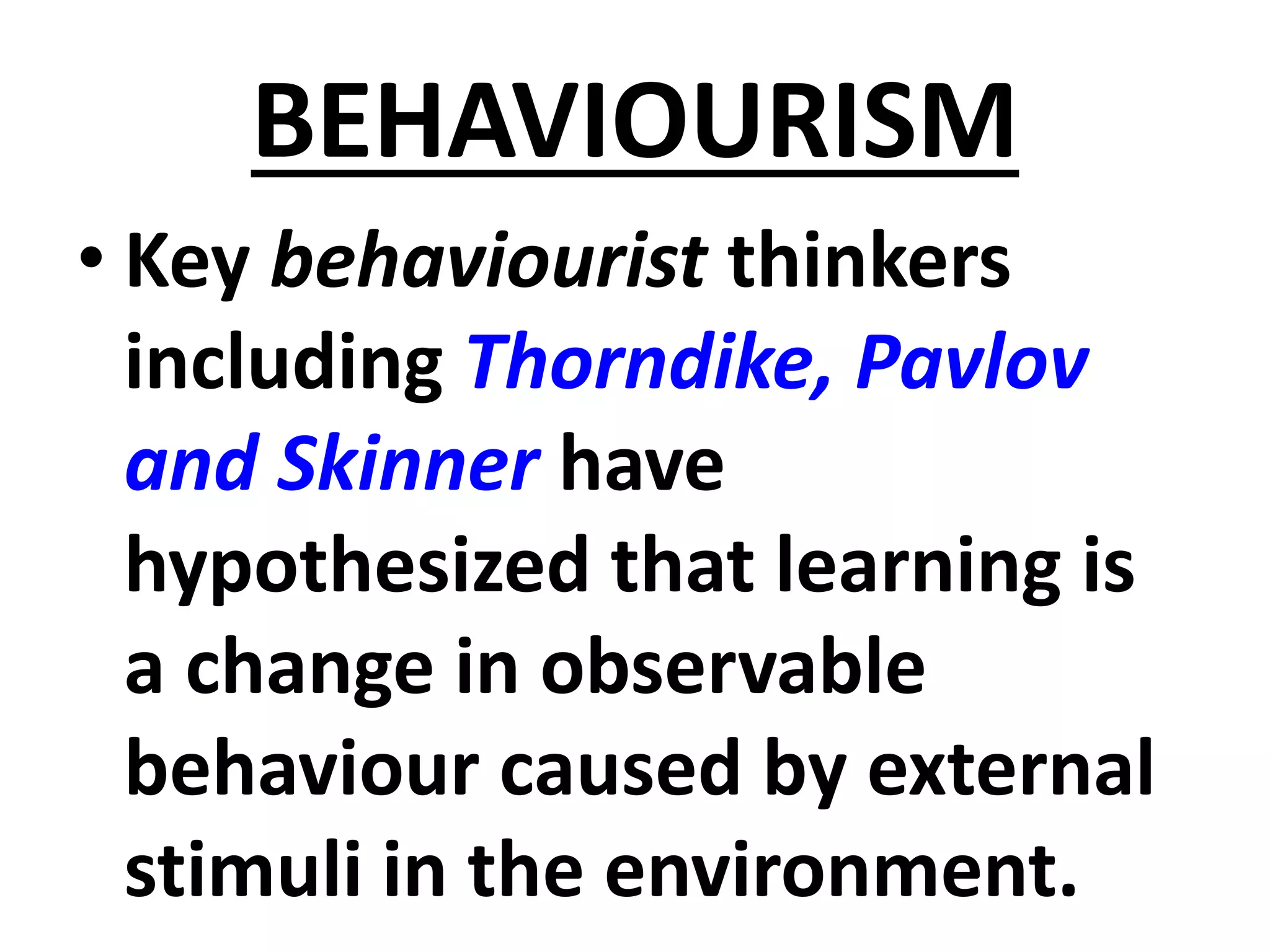 BEHAVIOURISM

• Key behaviourist thinkers including Thorndike, Pavlov and Skinner have hypothesized that learning is a change in observable behaviour caused by external stimuli in the environment.